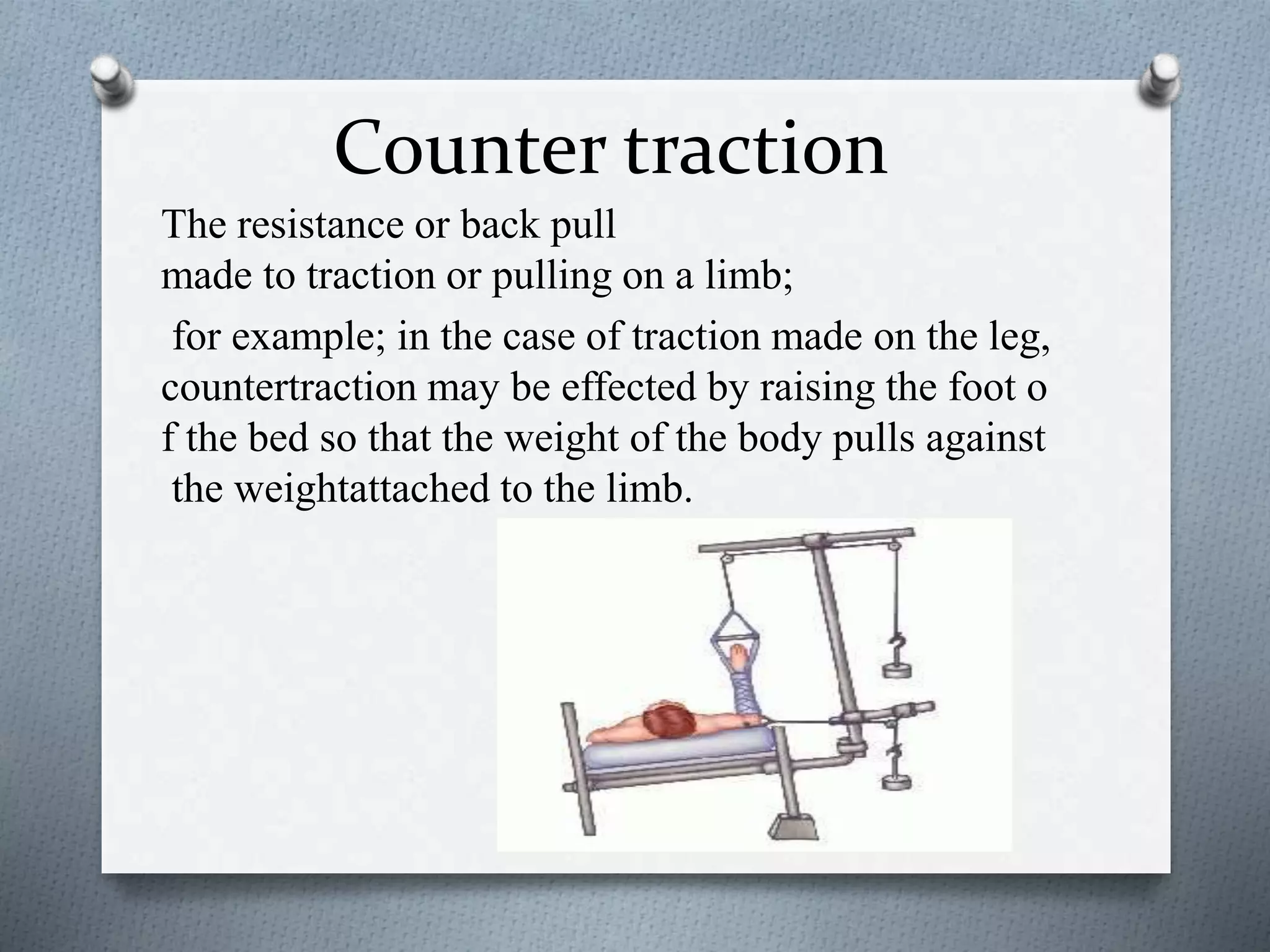 Counter traction

The resistance or back pull
made to traction or pulling on a limb;

for example; in the case of traction made on the leg, countertraction may be effected by raising the foot o f the bed so that the weight of the body pulls against the weightattached to the limb.